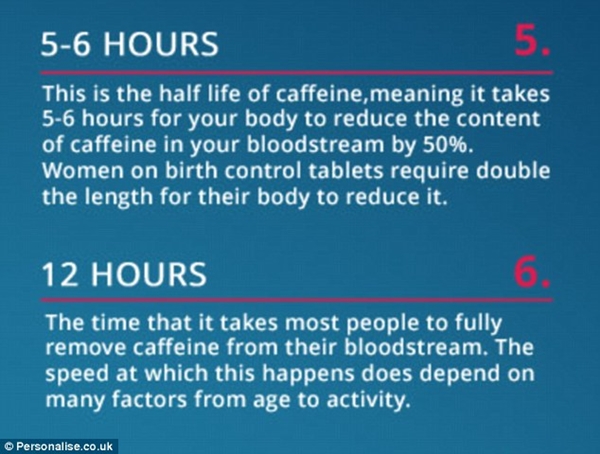 5-6 HOURS

5.

This is the half life of caffeine,meaning it takes 5-6 hours for your body to reduce the content of caffeine in your bloodstream by 50%. Women on birth control tablets require double the length for their body to reduce it.

12 HOURS

6.

The time that it takes most people to fully remove caffeine from their bloodstream. The speed at which this happens does depend on many factors from age to activity.

© Personalise.co.uk